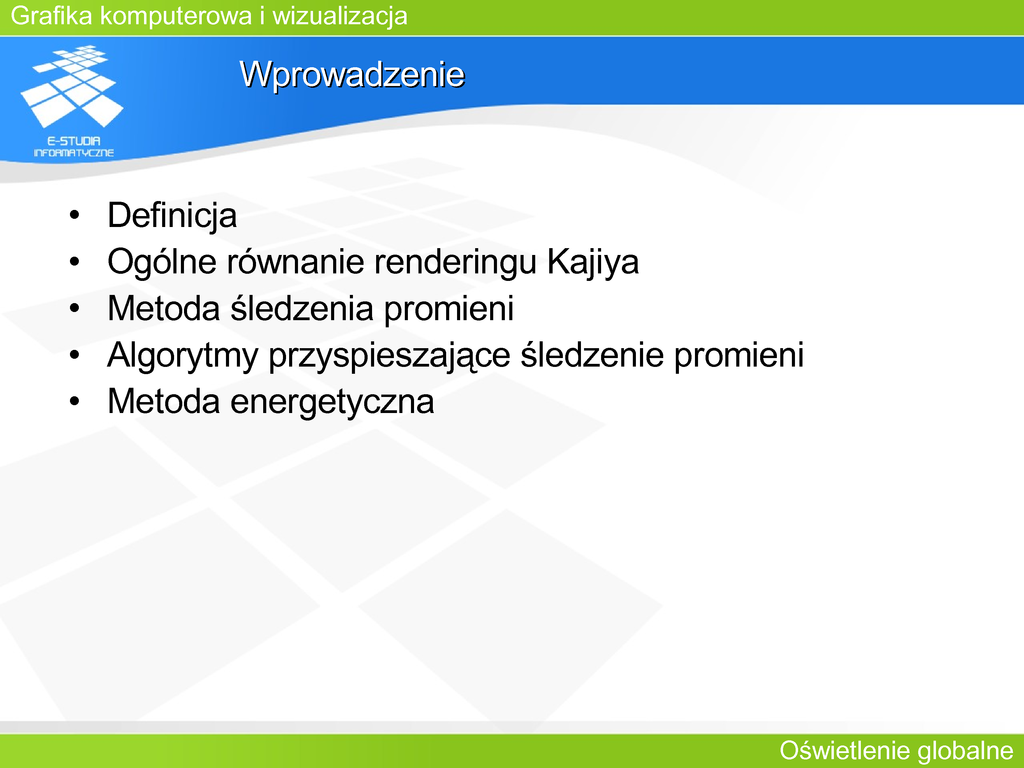 Grafika komputerowa i wizualizacja

E-STUDIA INFORMATYCZNE

Wprowadzenie

• Definicja
• Ogólne równanie renderingu Kajiya
• Metoda śledzenia promieni
• Algorytmy przyspieszające śledzenie promieni
• Metoda energetyczna

Oświetlenie globalne